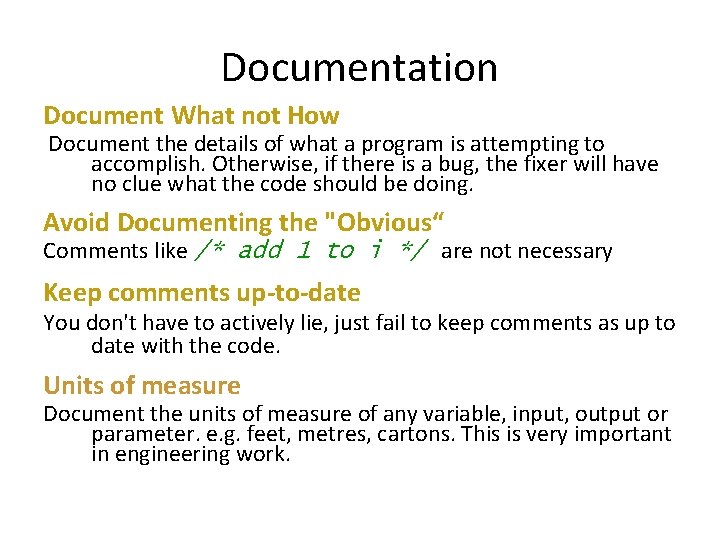 Documentation

Document What not How

Document the details of what a program is attempting to accomplish. Otherwise, if there is a bug, the fixer will have no clue what the code should be doing.

Avoid Documenting the "Obvious“

Comments like /* add 1 to i */ are not necessary

Keep comments up-to-date

You don't have to actively lie, just fail to keep comments as up to date with the code.

Units of measure

Document the units of measure of any variable, input, output or parameter. e.g. feet, metres, cartons. This is very important in engineering work.